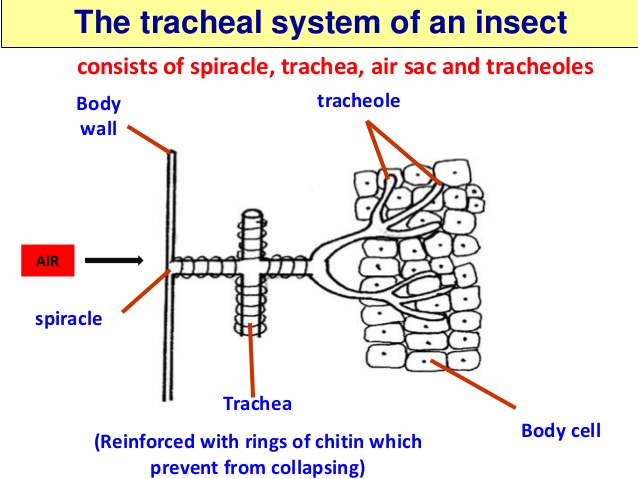 The tracheal system of an insect

consists of spiracle, trachea, air sac and tracheoles

Body wall

tracheole

AIR

spiracle

Trachea

(Reinforced with rings of chitin which prevent from collapsing)

Body cell